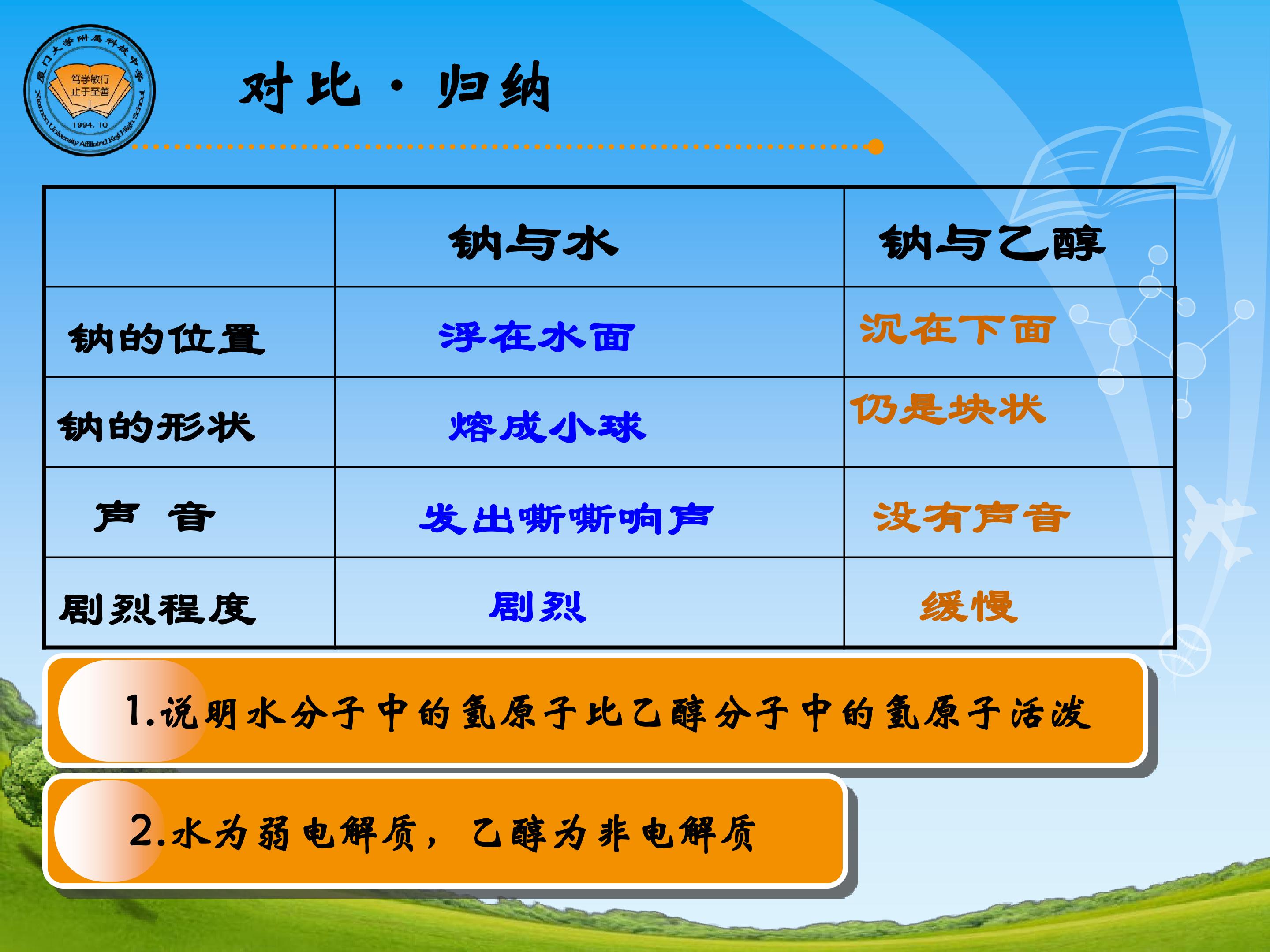 厦门大学附属科技中学
笃学敏行
止于至善
1994. 10
Xiamen University Affiliated Keji High School

对比 · 归纳

| | 钠与水 | 钠与乙醇 |
|---|---|---|
| 钠的位置 | 浮在水面 | 沉在下面 |
| 钠的形状 | 熔成小球 | 仍是块状 |
| 声 音 | 发出嘶嘶响声 | 没有声音 |
| 剧烈程度 | 剧烈 | 缓慢 |

1.说明水分子中的氢原子比乙醇分子中的氢原子活泼

2.水为弱电解质，乙醇为非电解质